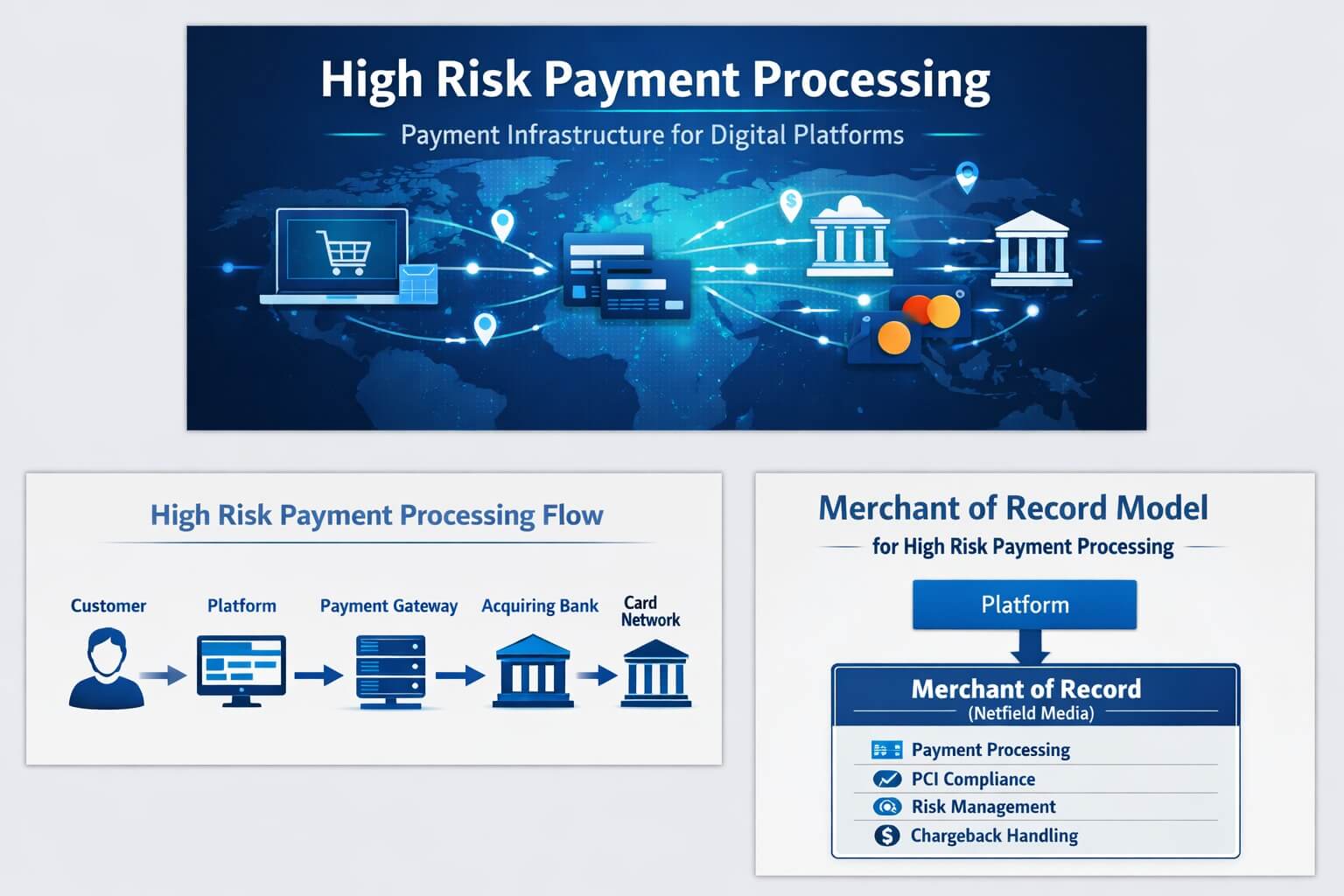 High Risk Payment Processing

Payment Infrastructure for Digital Platforms

High Risk Payment Processing Flow

Customer

Platform

Payment Gateway

Acquiring Bank

Card Network

Merchant of Record Model

for High Risk Payment Processing

Platform

Merchant of Record

(Netfield Media)

Payment Processing

PCI Compliance

Risk Management

Chargeback Handling